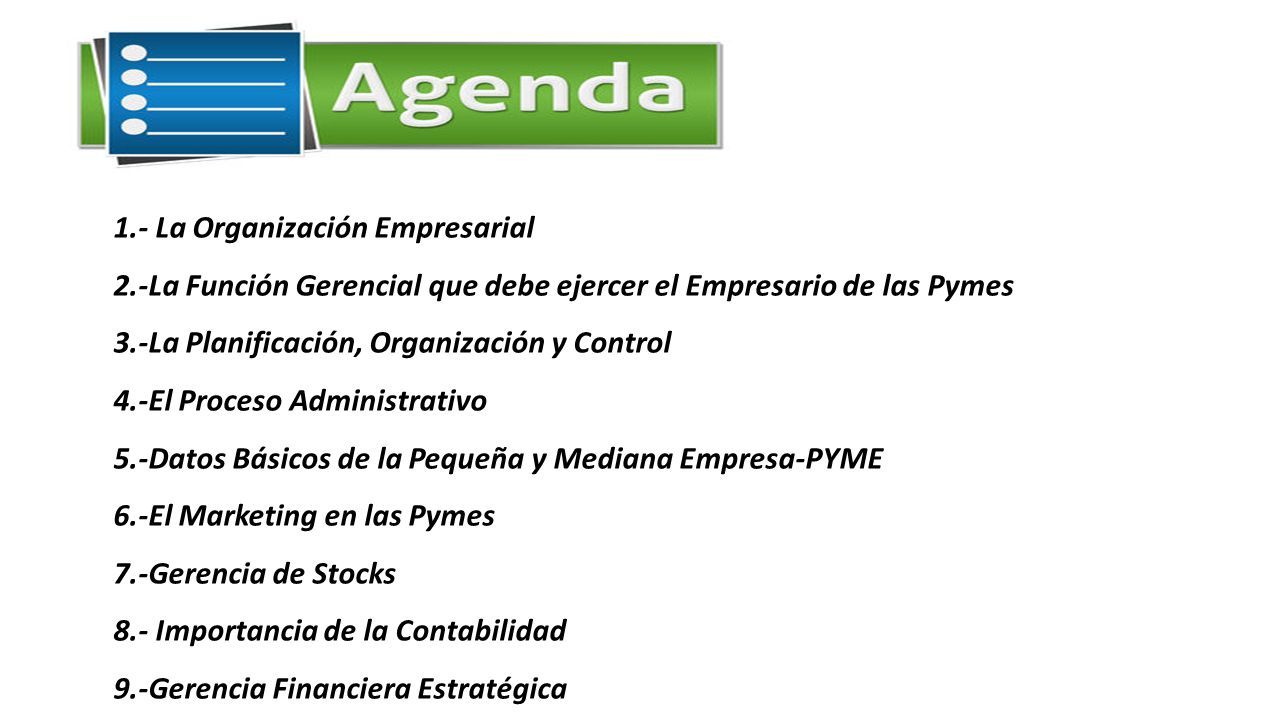 Agenda

1.- La Organización Empresarial

2.-La Función Gerencial que debe ejercer el Empresario de las Pymes

3.-La Planificación, Organización y Control

4.-El Proceso Administrativo

5.-Datos Básicos de la Pequeña y Mediana Empresa-PYME

6.-El Marketing en las Pymes

7.-Gerencia de Stocks

8.- Importancia de la Contabilidad

9.-Gerencia Financiera Estratégica